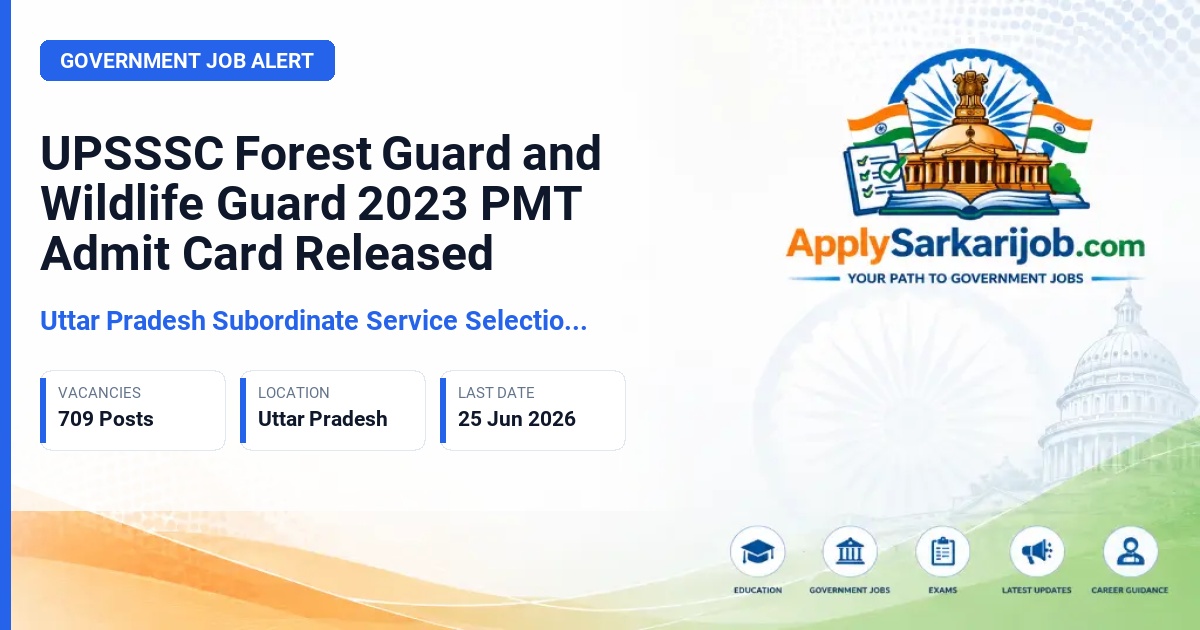 GOVERNMENT JOB ALERT

UPSSSC Forest Guard and Wildlife Guard 2023 PMT Admit Card Released

Uttar Pradesh Subordinate Service Selectio...

VACANCIES
709 Posts

LOCATION
Uttar Pradesh

LAST DATE
25 Jun 2026

ApplySarkarijob.com
YOUR PATH TO GOVERNMENT JOBS

EDUCATION
GOVERNMENT JOBS
EXAMS
LATEST UPDATES
CAREER GUIDANCE